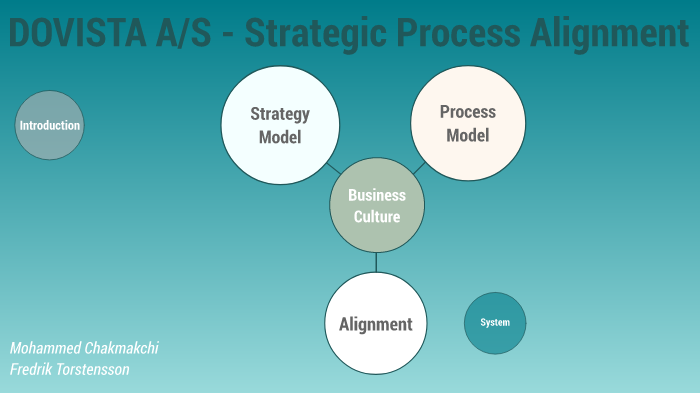 DOVISTA A/S - Strategic Process Alignment

Introduction

Strategy Model

Process Model

Business Culture

Alignment

System

Mohammed Chakmakchi
Fredrik Torstensson